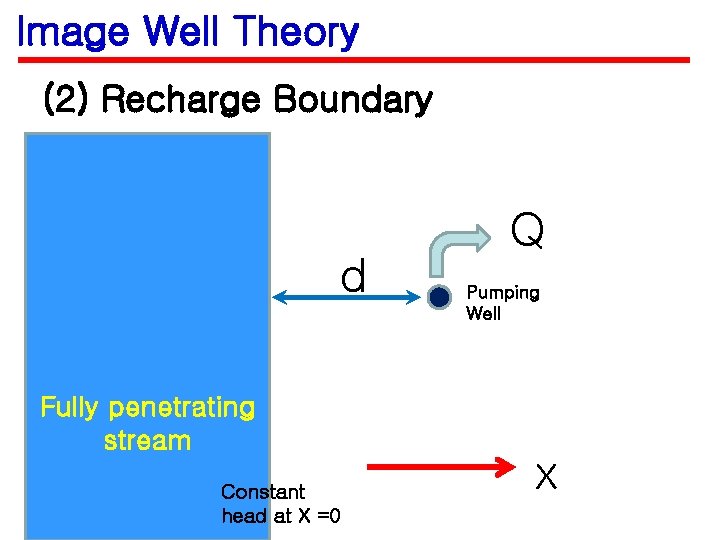 Image Well Theory

(2) Recharge Boundary

Q

d

Pumping Well

Fully penetrating stream

X

Constant head at X =0